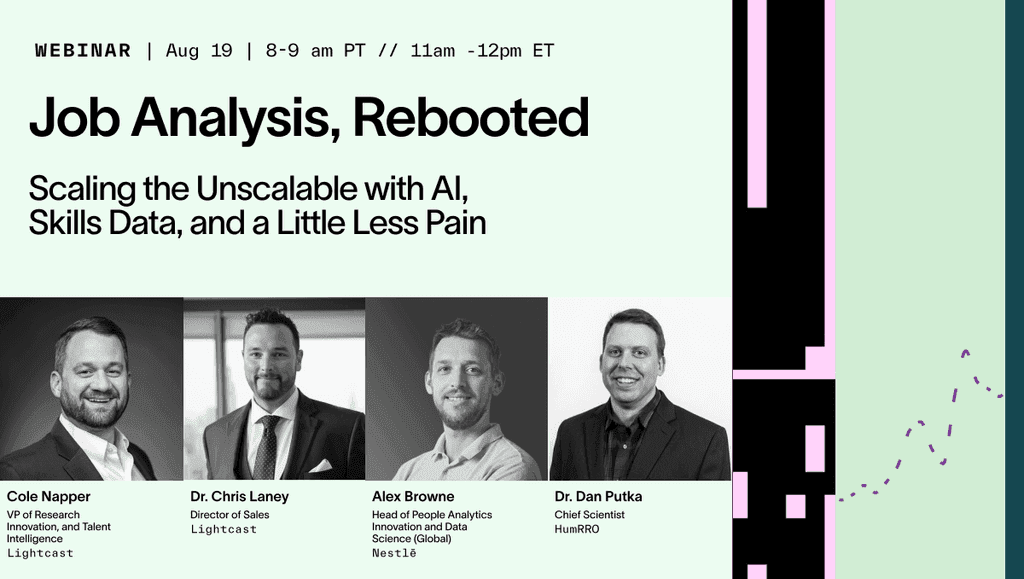 WEBINAR | Aug 19 | 8-9 am PT // 11am -12pm ET

Job Analysis, Rebooted

Scaling the Unscalable with AI, Skills Data, and a Little Less Pain

Cole Napper
VP of Research Innovation, and Talent Intelligence
Lightcast

Dr. Chris Laney
Director of Sales
Lightcast

Alex Browne
Head of People Analytics Innovation and Data Science (Global)
Nestlē

Dr. Dan Putka
Chief Scientist
HumRRO